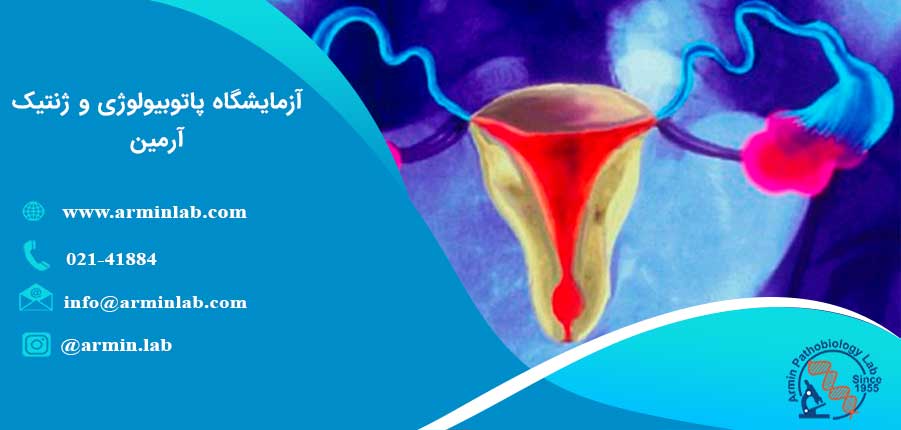 آزمایشگاه پاتوبیولوژی و ژنتیک آرمین

www.arminlab.com

021-41884

info@arminlab.com

@armin.lab

Armin Pathobiology Lab
Since 1955